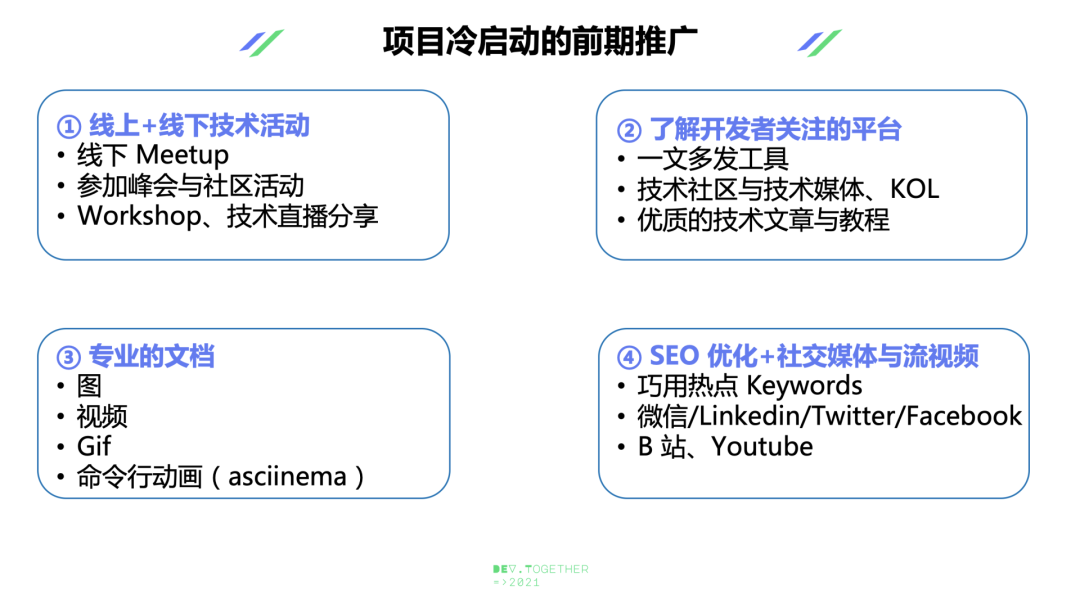 项目冷启动的前期推广

① 线上+线下技术活动
• 线下 Meetup
• 参加峰会与社区活动
• Workshop、技术直播分享

② 了解开发者关注的平台
• 一文多发工具
• 技术社区与技术媒体、KOL
• 优质的技术文章与教程

③ 专业的文档
• 图
• 视频
• Gif
• 命令行动画（asciinema）

④ SEO 优化+社交媒体与流视频
• 巧用热点 Keywords
• 微信/Linkedin/Twitter/Facebook
• B 站、Youtube

DEV.TOGETHER
=>2021